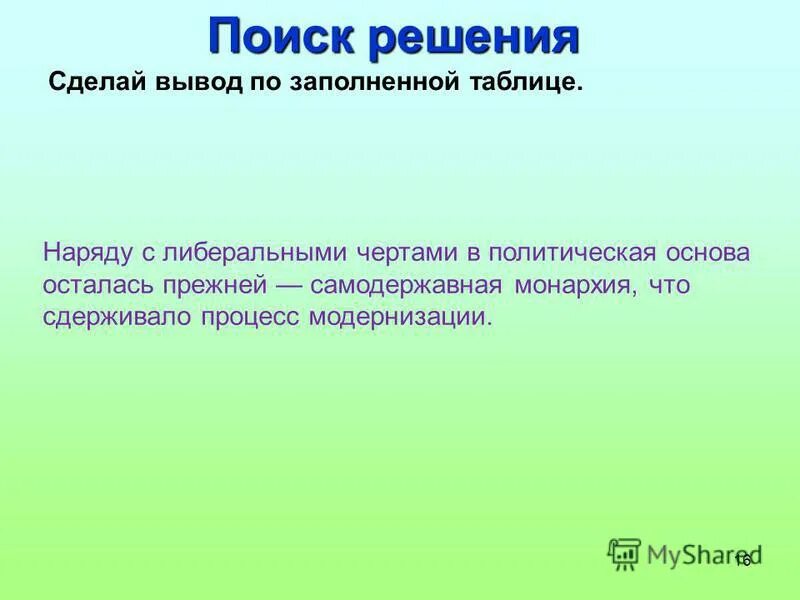 Поиск решения

Сделай вывод по заполненной таблице.

Наряду с либеральными чертами в политическая основа осталась прежней — самодержавная монархия, что сдерживало процесс модернизации.

MyShared

16